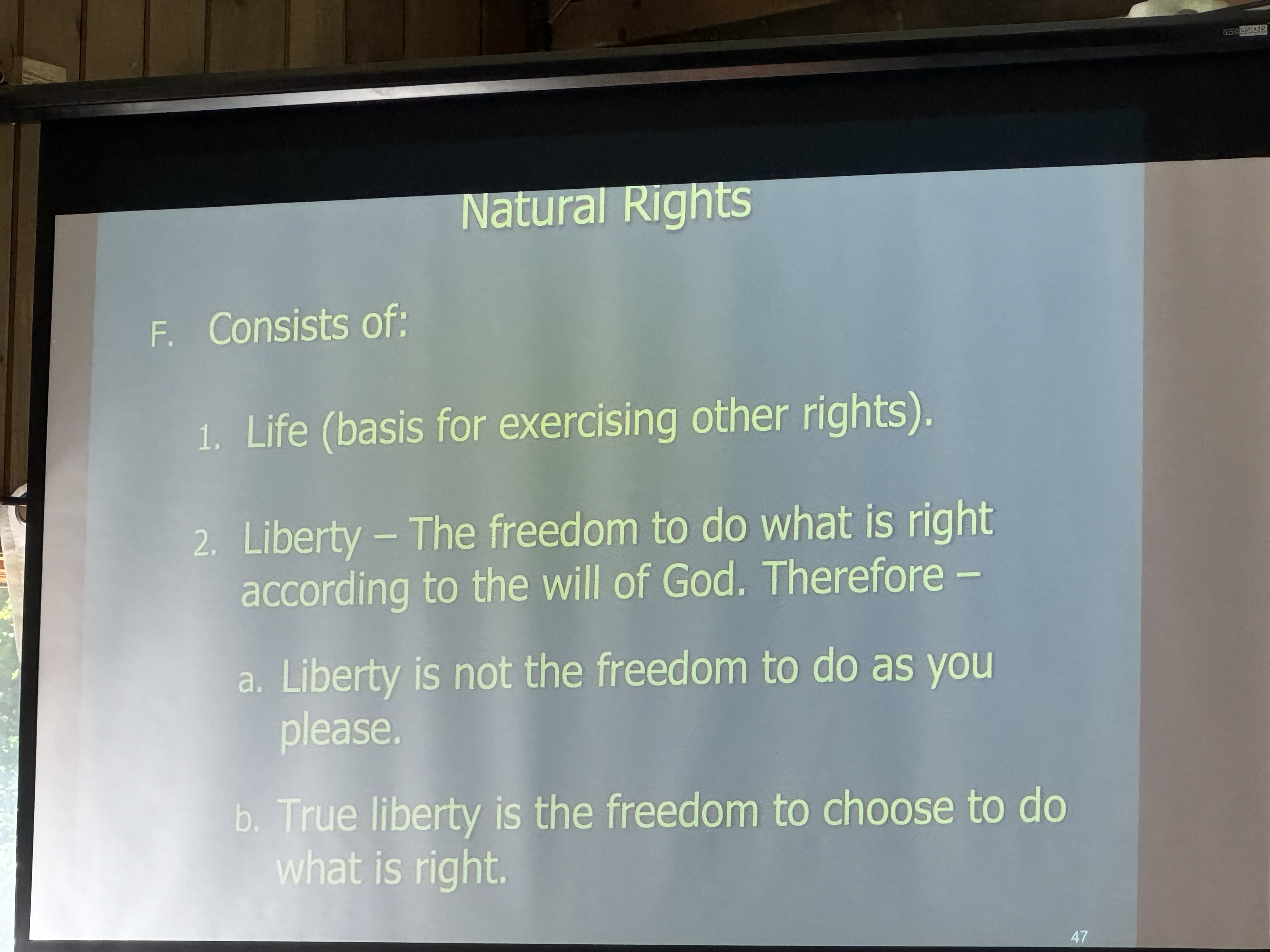 Natural Rights

F. Consists of:

1. Life (basis for exercising other rights).

2. Liberty – The freedom to do what is right according to the will of God. Therefore –

a. Liberty is not the freedom to do as you please.

b. True liberty is the freedom to choose to do what is right.

47